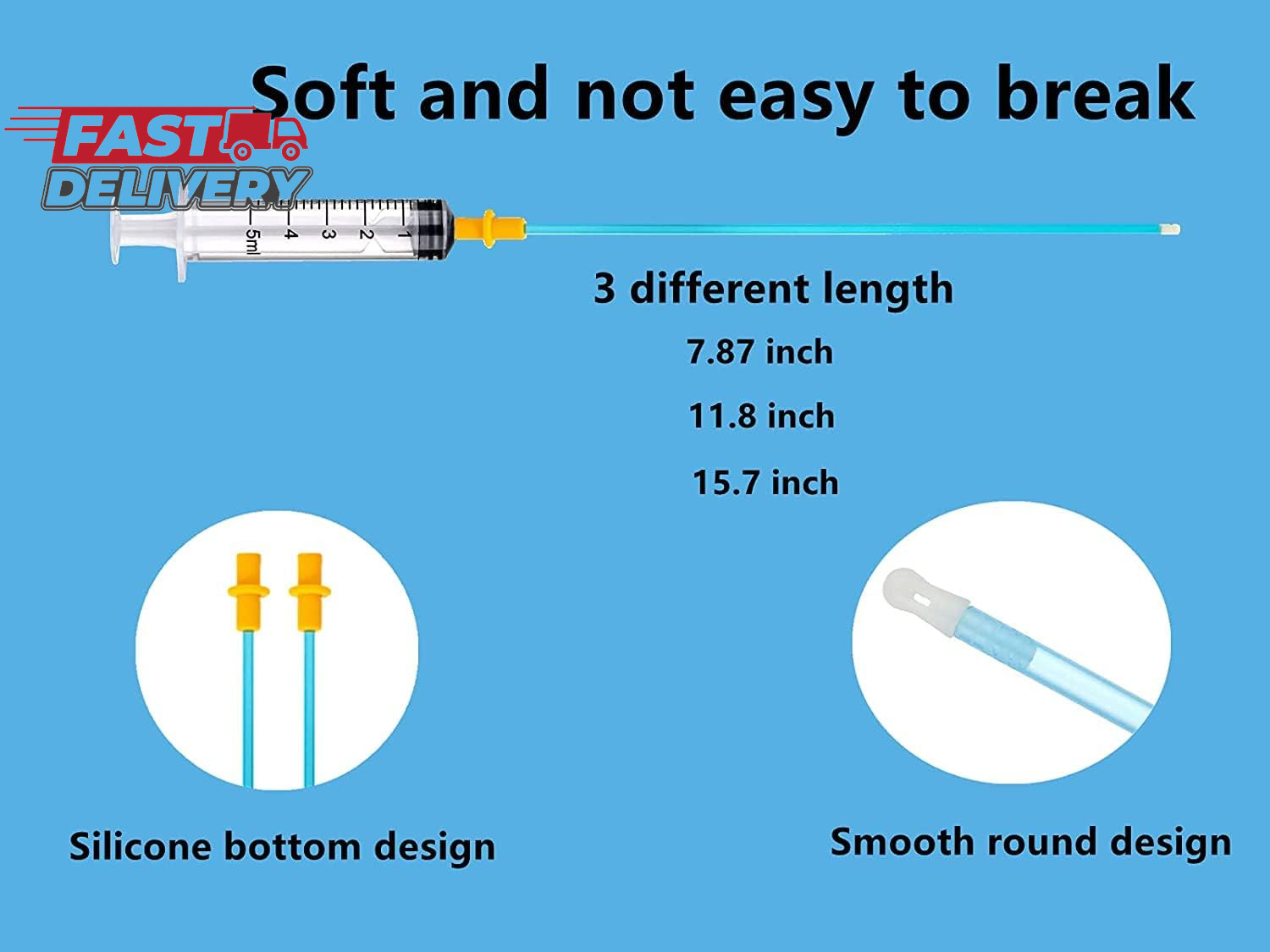 Soft and not easy to break

FAST DELIVERY

5ml 4 3 2 1

3 different length

7.87 inch

11.8 inch

15.7 inch

Silicone bottom design

Smooth round design